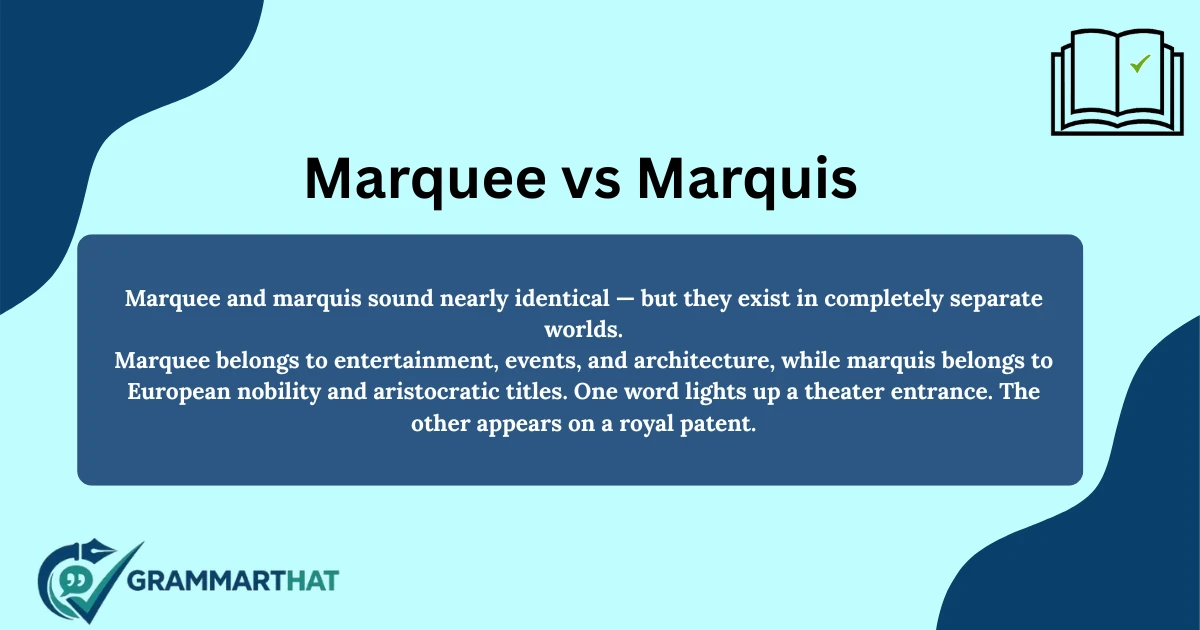 Marquee vs Marquis

Marquee and marquis sound nearly identical — but they exist in completely separate worlds.
Marquee belongs to entertainment, events, and architecture, while marquis belongs to European nobility and aristocratic titles. One word lights up a theater entrance. The other appears on a royal patent.

GRAMMARTHAT